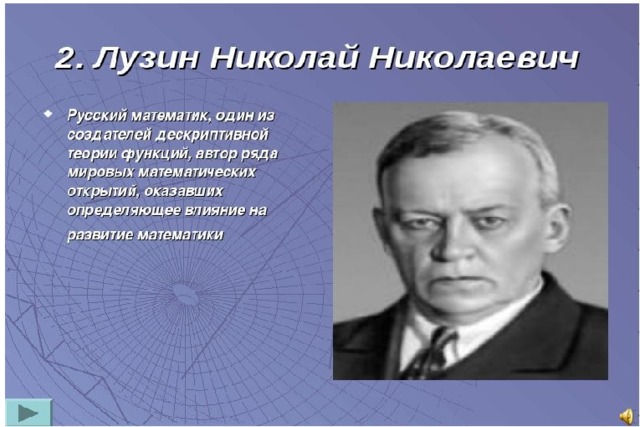 2. Лузин Николай Николаевич

Русский математик, один из создателей дескриптивной теории функций, автор ряда мировых математических открытий, оказавших определяющее влияние на развитие математики